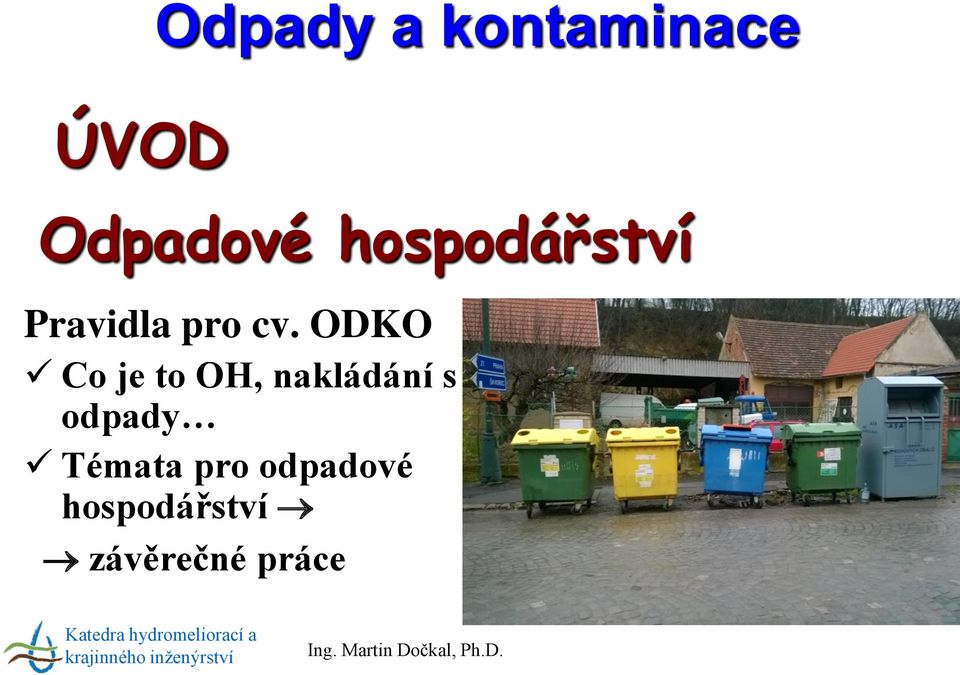 Odpady a kontaminace

ÚVOD

Odpadové hospodářství

Pravidla pro cv. ODKO

✓ Co je to OH, nakládání s odpady…

✓ Témata pro odpadové hospodářství →

→ závěrečné práce

Katedra hydromeliorací a krajinného inženýrství

Ing. Martin Dočkal, Ph.D.